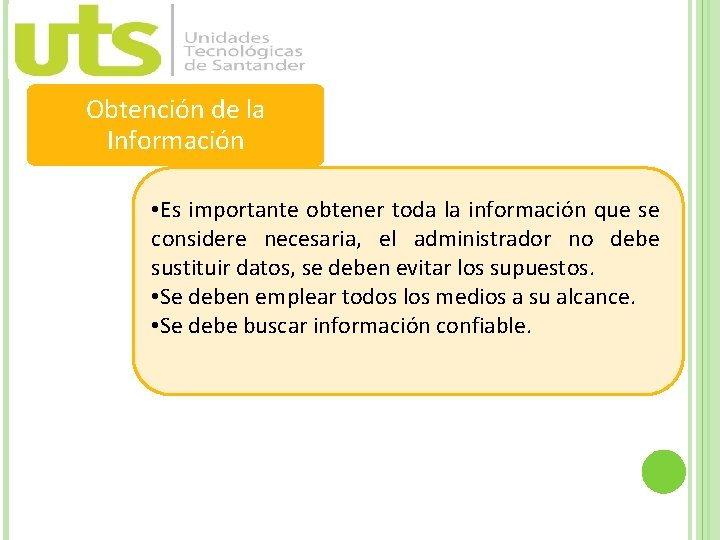 uts Unidades Tecnológicas de Santander

Obtención de la Información

•Es importante obtener toda la información que se considere necesaria, el administrador no debe sustituir datos, se deben evitar los supuestos.
•Se deben emplear todos los medios a su alcance.
•Se debe buscar información confiable.